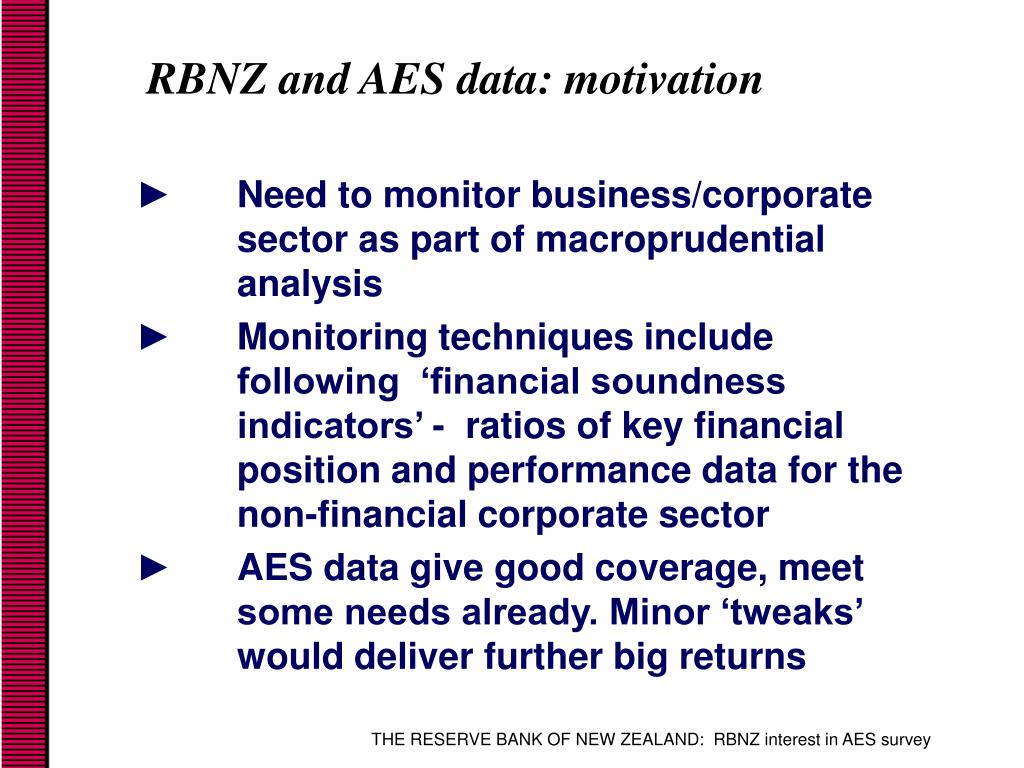 RBNZ and AES data: motivation

► Need to monitor business/corporate sector as part of macroprudential analysis

► Monitoring techniques include following ‘financial soundness indicators’ - ratios of key financial position and performance data for the non-financial corporate sector

► AES data give good coverage, meet some needs already. Minor ‘tweaks’ would deliver further big returns

THE RESERVE BANK OF NEW ZEALAND: RBNZ interest in AES survey